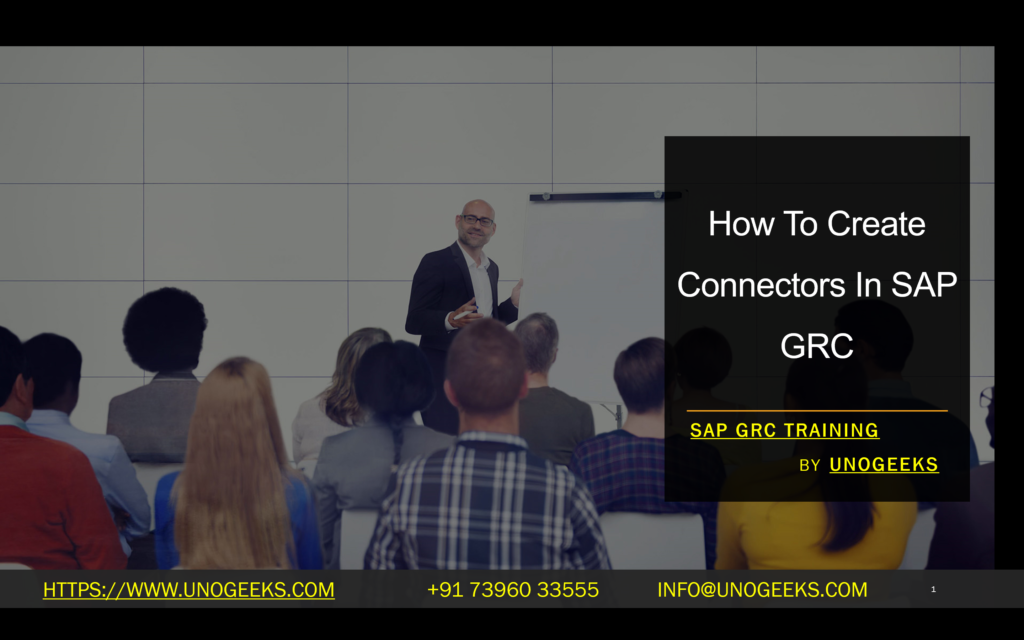 How To Create Connectors In SAP GRC

SAP GRC TRAINING

BY UNOGEEKS

HTTPS://WWW.UNOGEEKS.COM +91 73960 33555 INFO@UNOGEEKS.COM 1